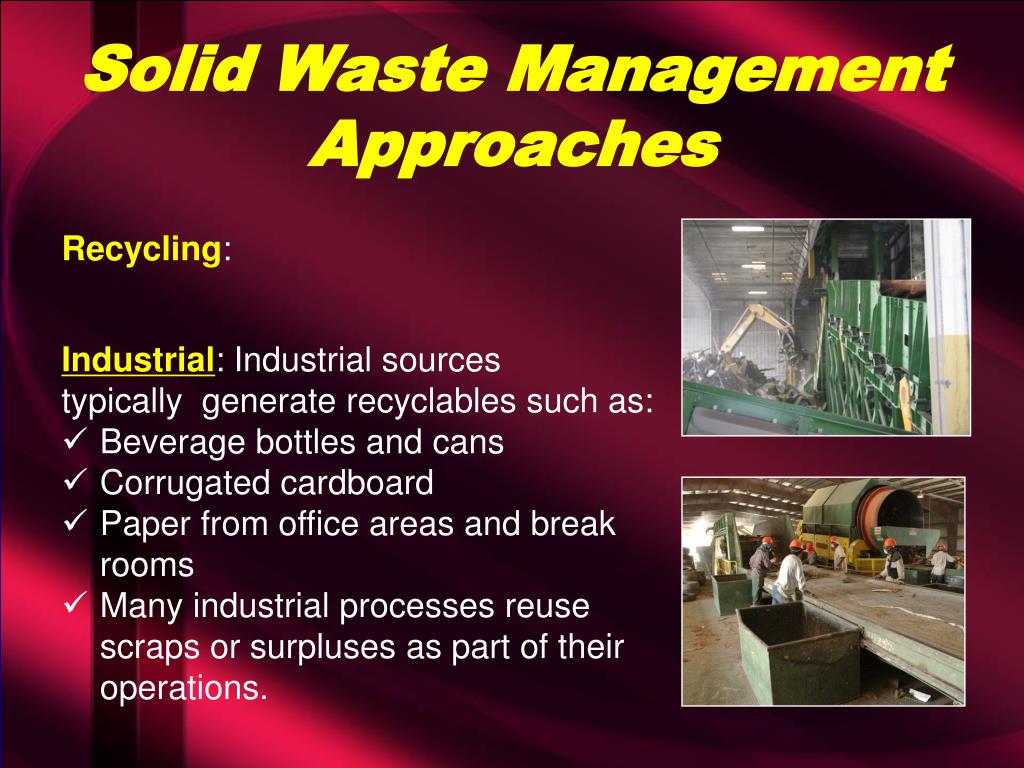 Solid Waste Management Approaches

Recycling:

Industrial: Industrial sources typically generate recyclables such as:
✓ Beverage bottles and cans
✓ Corrugated cardboard
✓ Paper from office areas and break rooms
✓ Many industrial processes reuse scraps or surpluses as part of their operations.